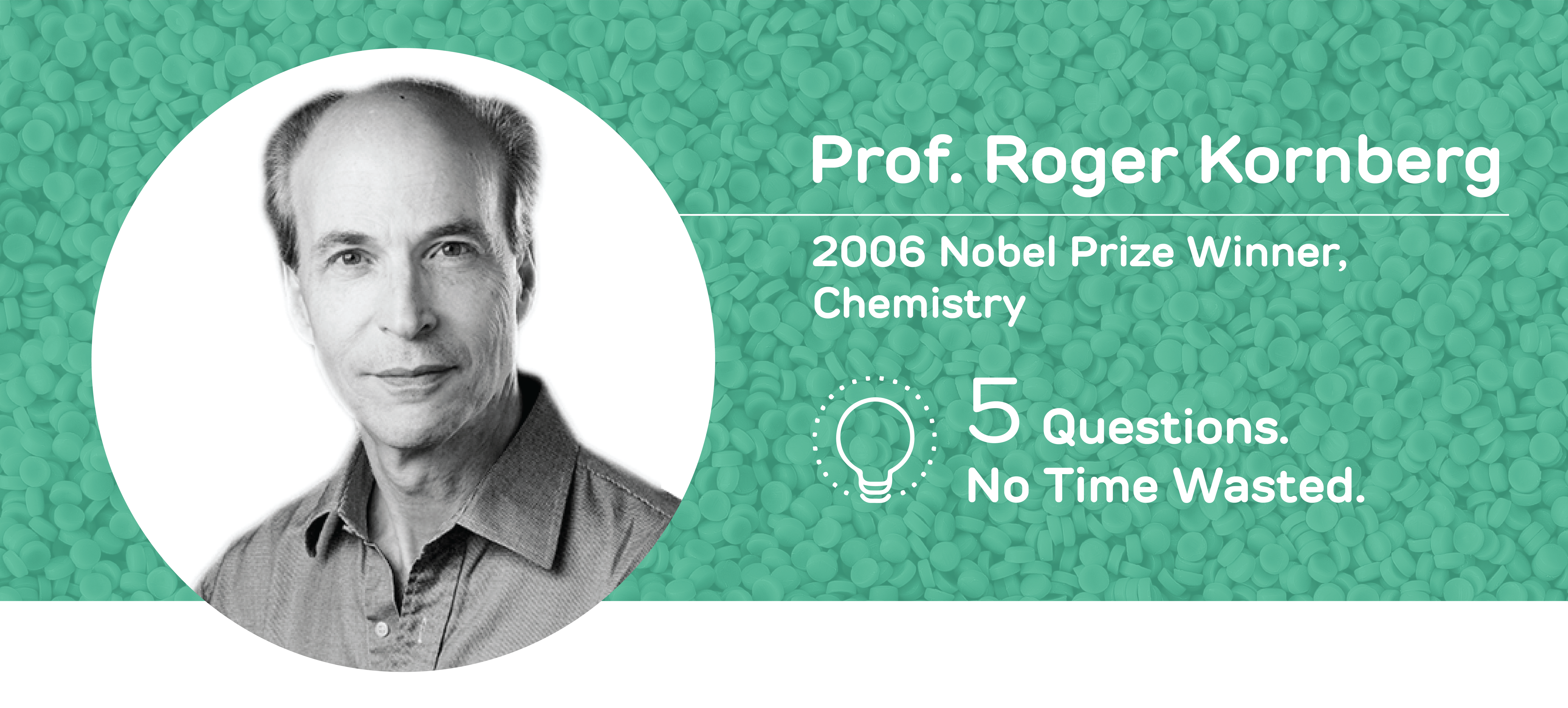 Prof. Roger Kornberg

2006 Nobel Prize Winner, Chemistry

5 Questions.
No Time Wasted.